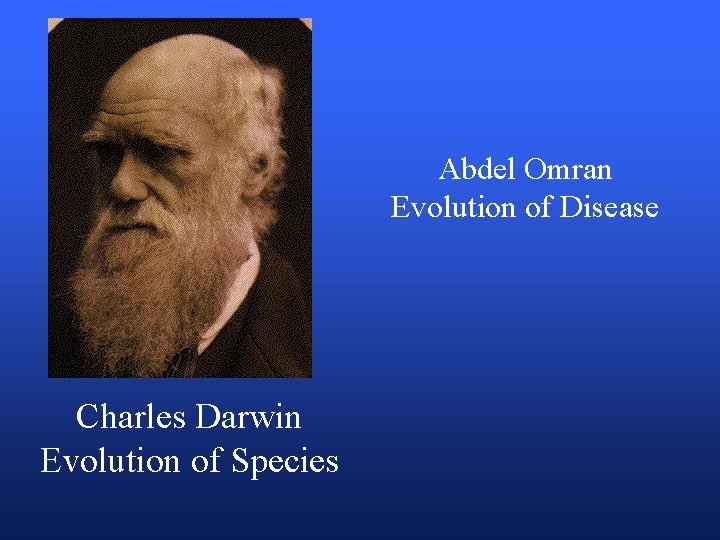 Abdel Omran
Evolution of Disease

Charles Darwin
Evolution of Species